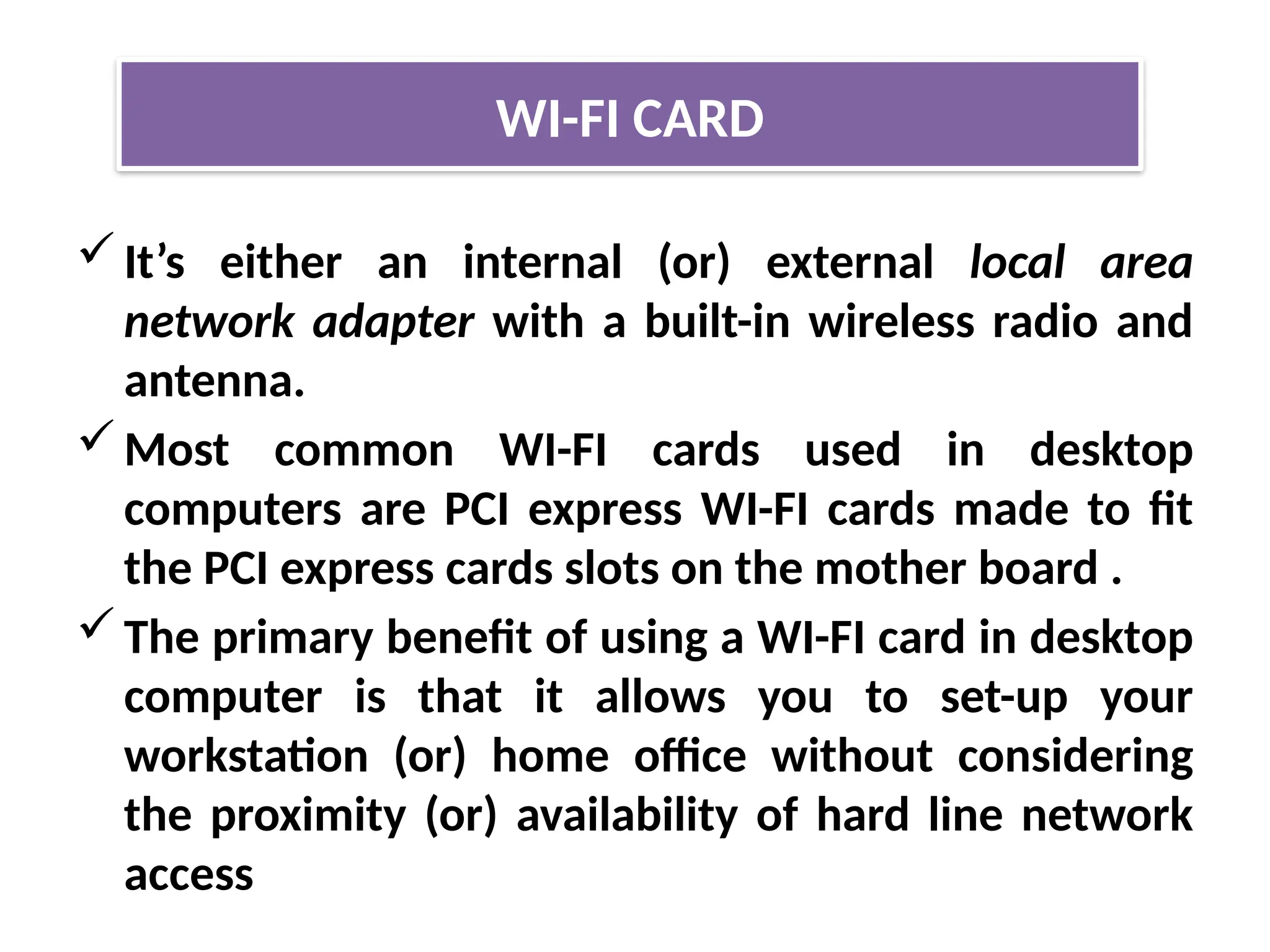 WI-FI CARD

✓ It’s either an internal (or) external local area network adapter with a built-in wireless radio and antenna.

✓ Most common WI-FI cards used in desktop computers are PCI express WI-FI cards made to fit the PCI express cards slots on the mother board .

✓ The primary benefit of using a WI-FI card in desktop computer is that it allows you to set-up your workstation (or) home office without considering the proximity (or) availability of hard line network access